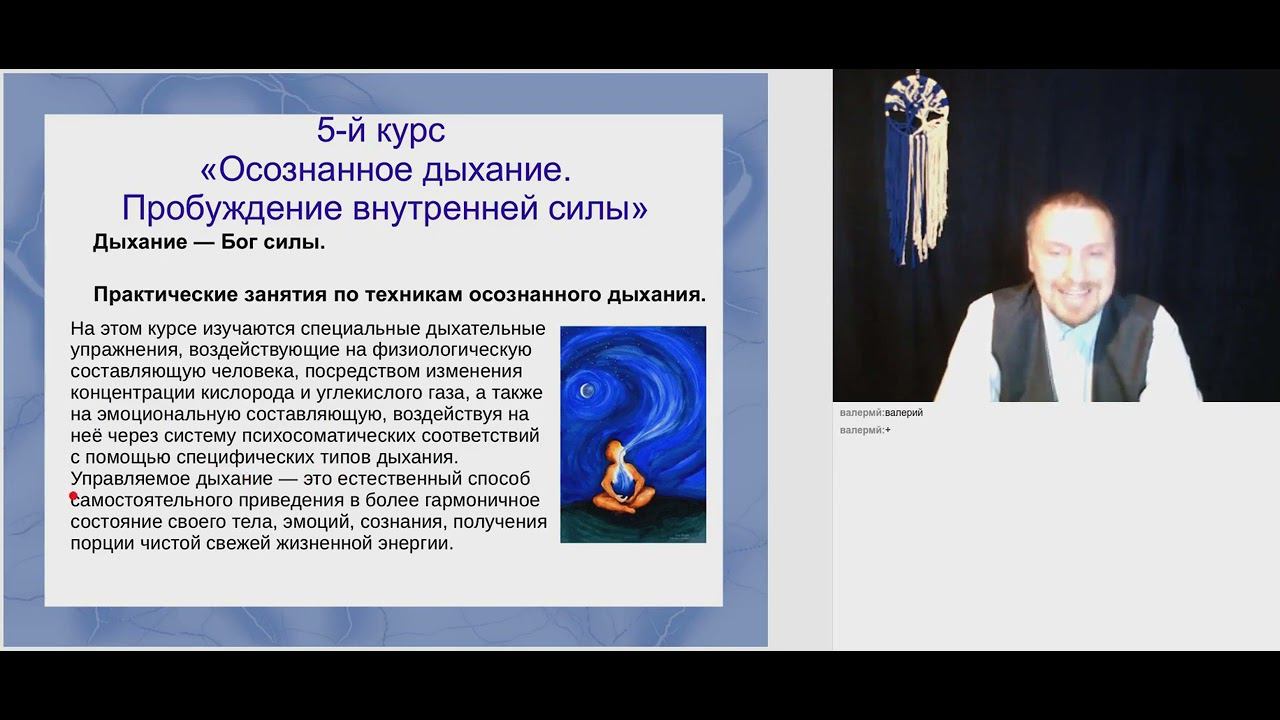 5-й курс
«Осознанное дыхание.
Пробуждение внутренней силы»

Дыхание — Бог силы.

Практические занятия по техникам осознанного дыхания.

На этом курсе изучаются специальные дыхательные упражнения, воздействующие на физиологическую составляющую человека, посредством изменения концентрации кислорода и углекислого газа, а также на эмоциональную составляющую, воздействуя на неё через систему психосоматических соответствий с помощью специфических типов дыхания. Управляемое дыхание — это естественный способ самостоятельного приведения в более гармоничное состояние своего тела, эмоций, сознания, получения порции чистой свежей жизненной энергии.

валермй:валерий
валермй:+